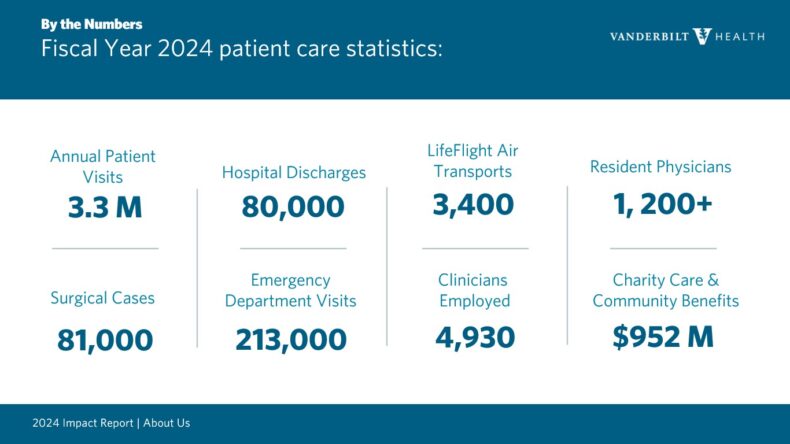 By the Numbers
Fiscal Year 2024 patient care statistics:

VANDERBILT HEALTH

Annual Patient Visits
3.3 M

Surgical Cases
81,000

Hospital Discharges
80,000

Emergency Department Visits
213,000

LifeFlight Air Transports
3,400

Clinicians Employed
4,930

Resident Physicians
1, 200+

Charity Care & Community Benefits
$952 M

2024 Impact Report | About Us